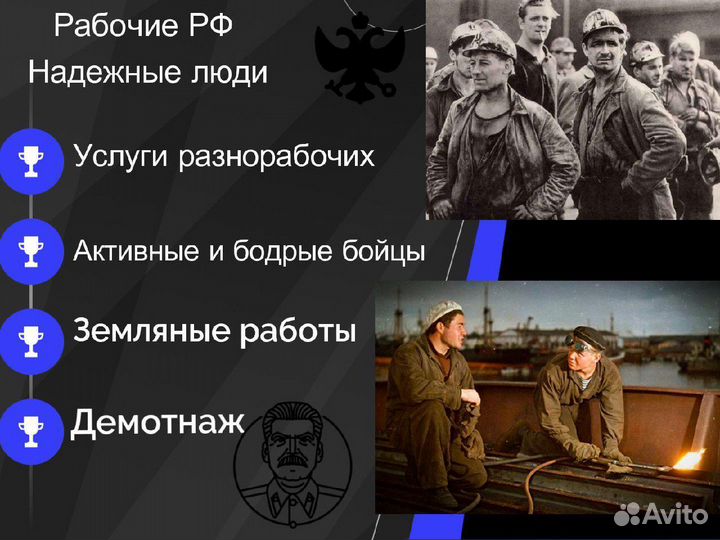 Рабочие РФ
Надежные люди

Услуги разнорабочих

Активные и бодрые бойцы

Земляные работы

Демотнаж

Avito